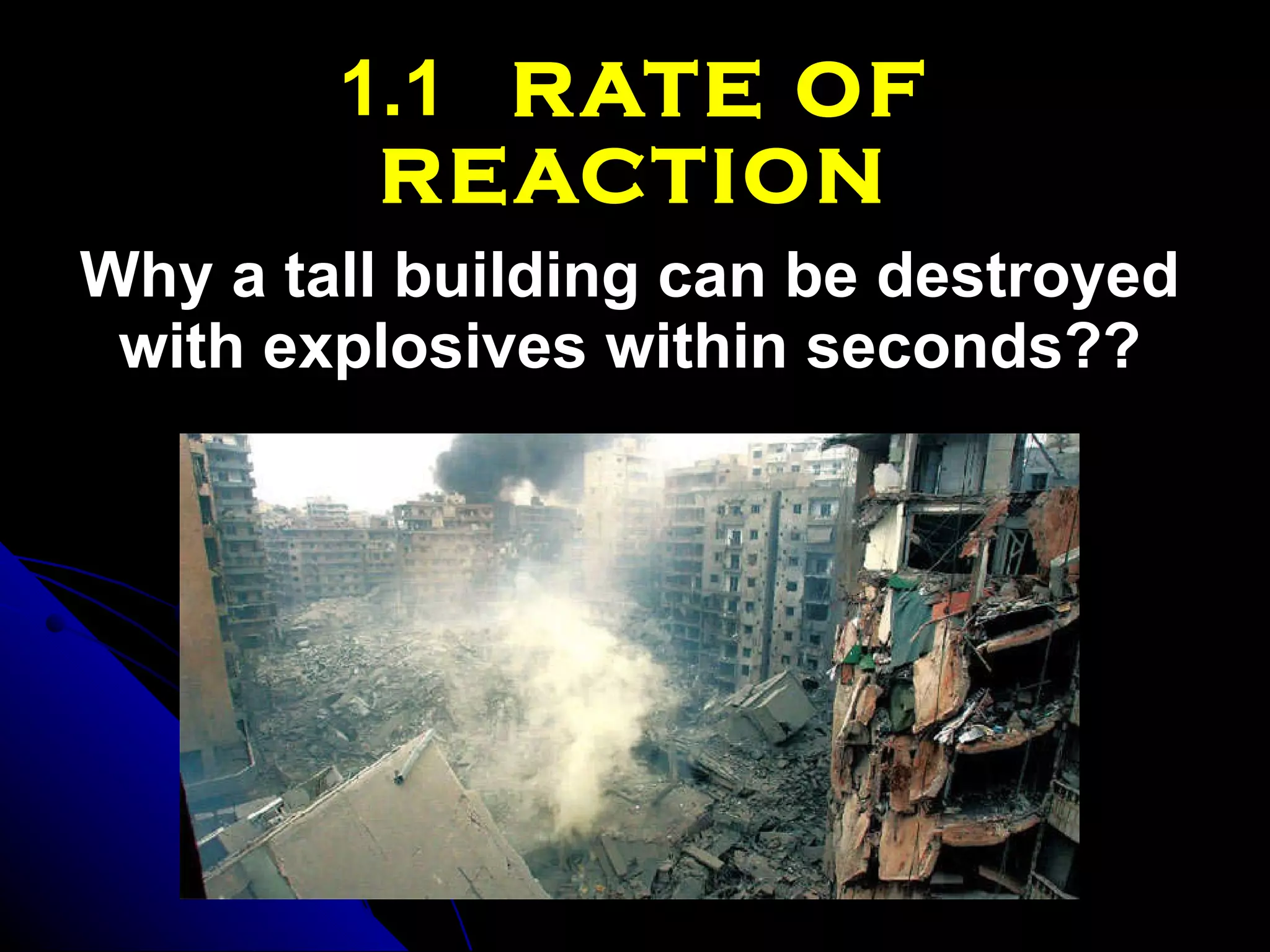 1.1 RATE OF REACTION

Why a tall building can be destroyed with explosives within seconds??